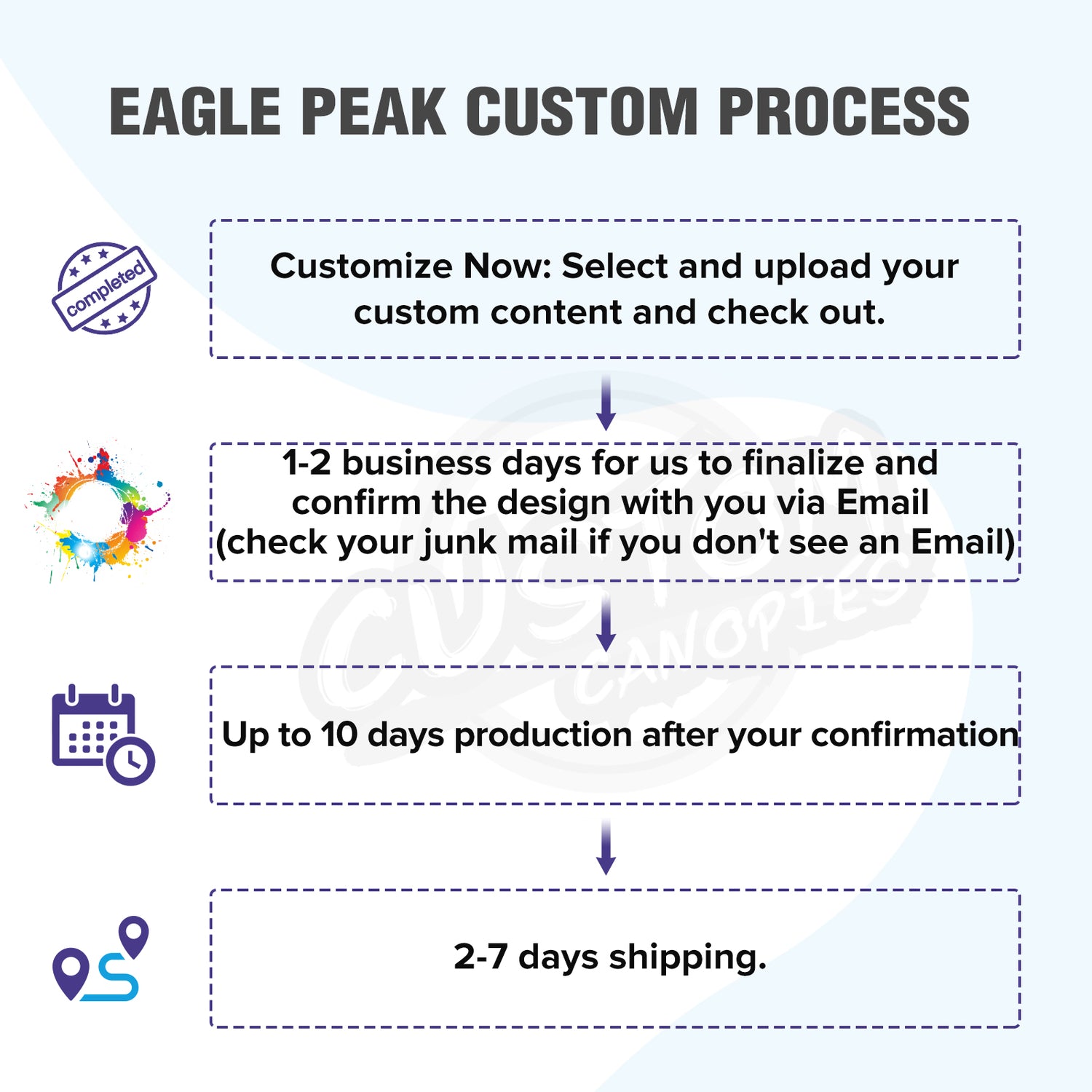 EAGLE PEAK CUSTOM PROCESS

completed

Customize Now: Select and upload your custom content and check out.

1-2 business days for us to finalize and confirm the design with you via Email (check your junk mail if you don't see an Email)

CUSTOM CANOPIES

Up to 10 days production after your confirmation

2-7 days shipping.